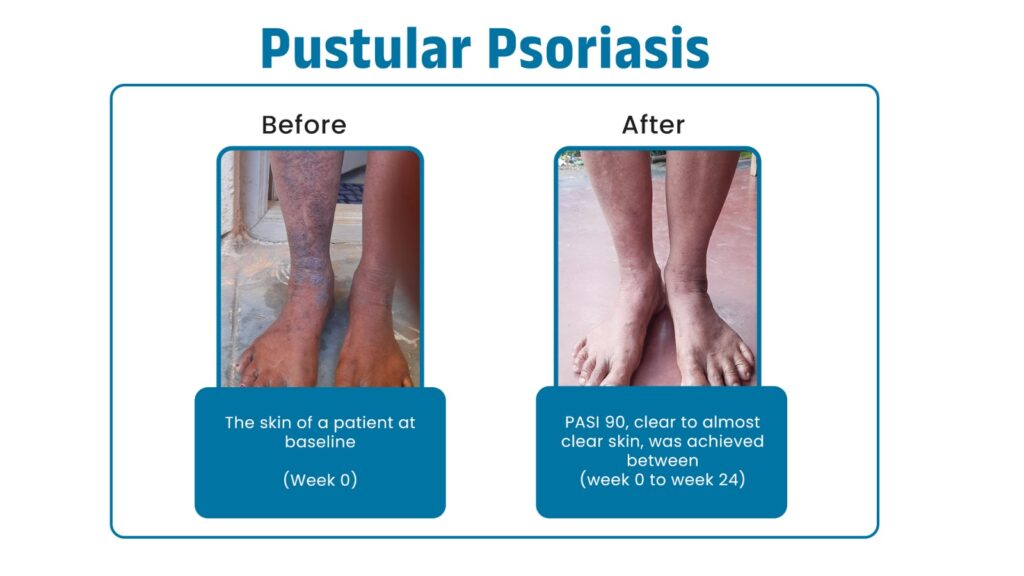 Pustular Psoriasis

Before

The skin of a patient at baseline

(Week 0)

After

PASI 90, clear to almost clear skin, was achieved between
(week 0 to week 24)